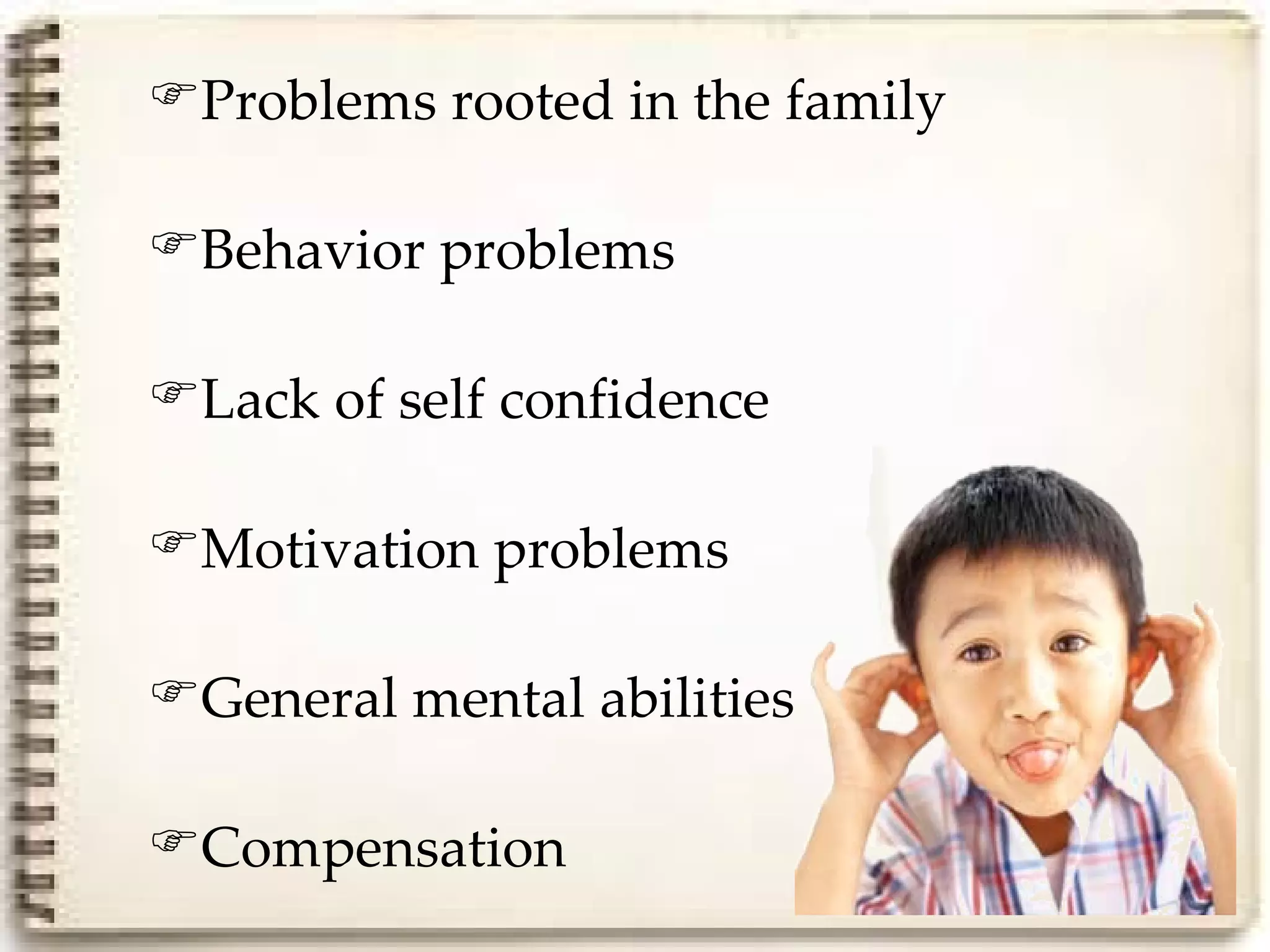 ☞Problems rooted in the family

☞Behavior problems

☞Lack of self confidence

☞Motivation problems

☞General mental abilities

☞Compensation